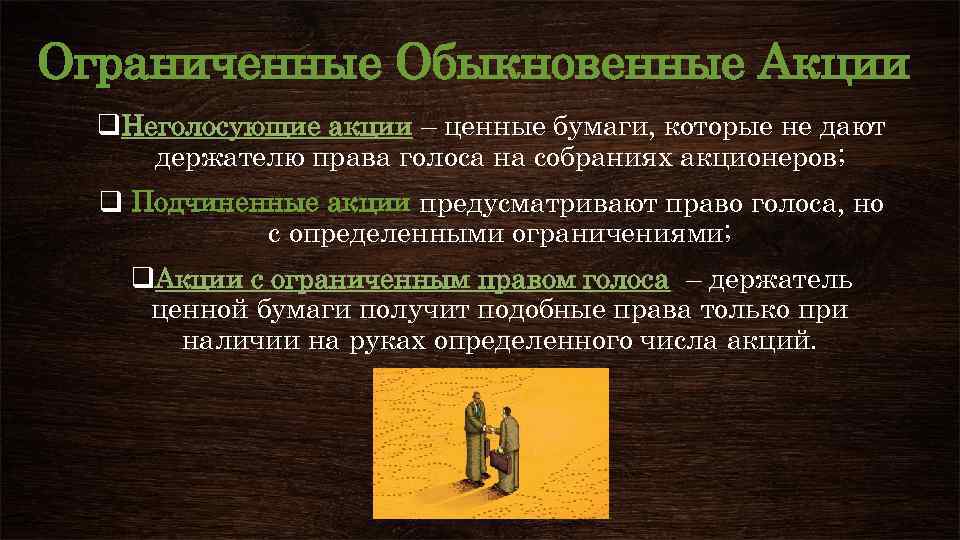 Ограниченные Обыкновенные Акции

❑Неголосующие акции – ценные бумаги, которые не дают держателю права голоса на собраниях акционеров;

❑ Подчиненные акции предусматривают право голоса, но с определенными ограничениями;

❑Акции с ограниченным правом голоса – держатель ценной бумаги получит подобные права только при наличии на руках определенного числа акций.